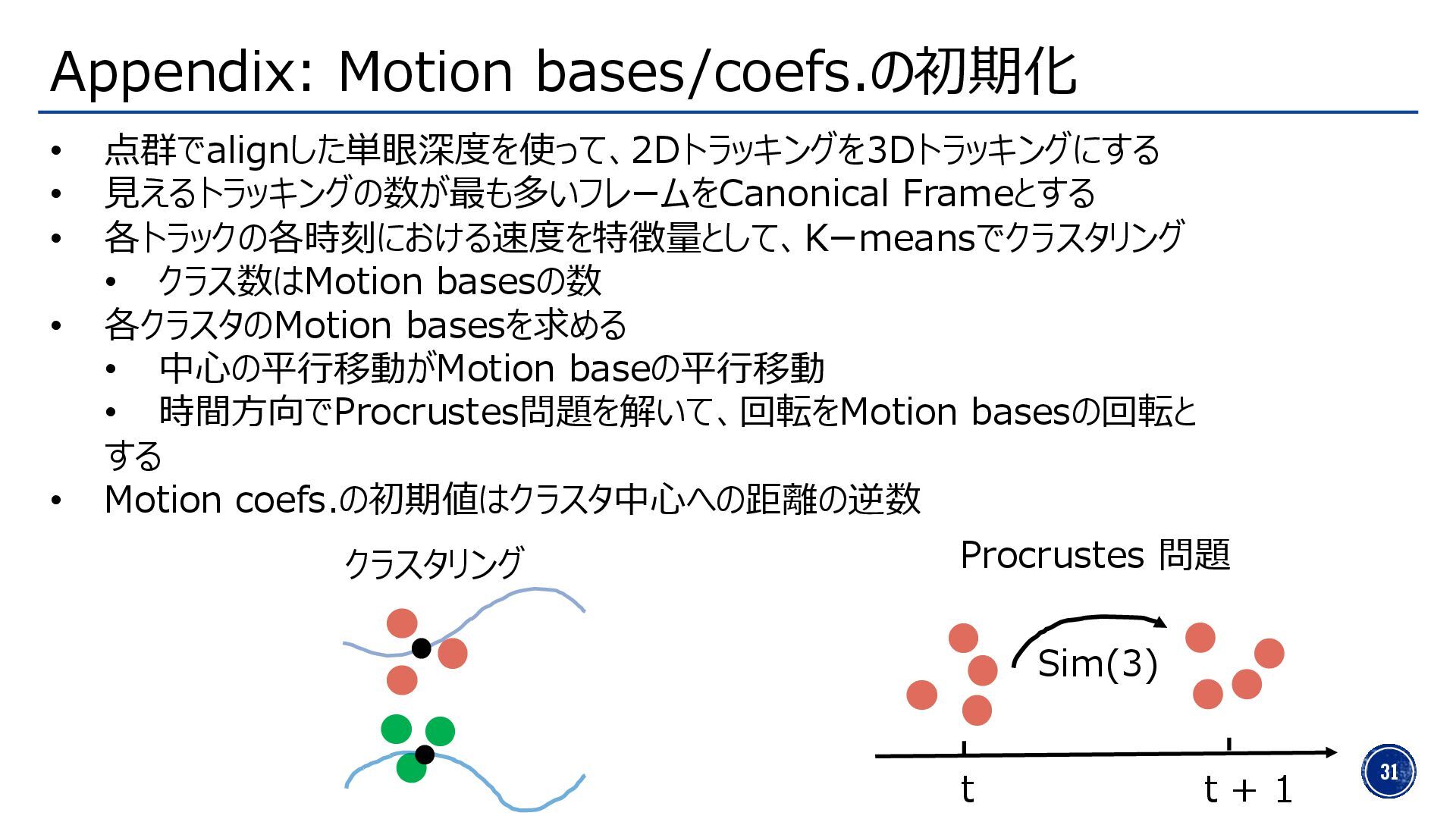 Appendix: Motion bases/coefs.の初期化

• 点群でalignした単眼深度を使って、2Dトラッキングを3Dトラッキングにする
• 見えるトラッキングの数が最も多いフレームをCanonical Frameとする
• 各トラックの各時刻における速度を特徴量として、K−meansでクラスタリング
  • クラス数はMotion basesの数
• 各クラスタのMotion basesを求める
  • 中心の平行移動がMotion baseの平行移動
  • 時間方向でProcrustes問題を解いて、回転をMotion basesの回転とする
• Motion coefs.の初期値はクラスタ中心への距離の逆数

クラスタリング

Procrustes 問題

Sim(3)

t

t + 1

31